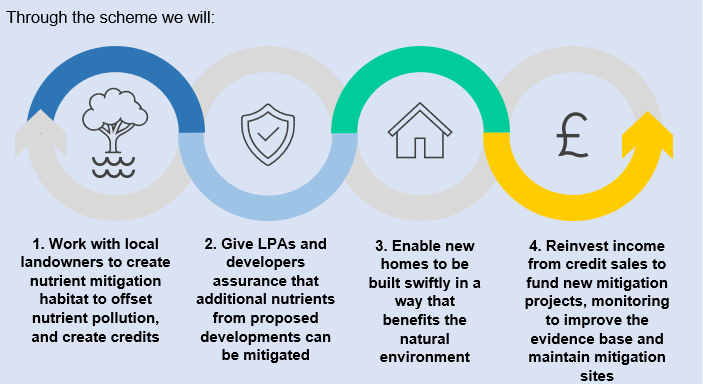 Through the scheme we will:

£

1. Work with local landowners to create nutrient mitigation habitat to offset nutrient pollution, and create credits

2. Give LPAs and developers assurance that additional nutrients from proposed developments can be mitigated

3. Enable new homes to be built swiftly in a way that benefits the natural environment

4. Reinvest income from credit sales to fund new mitigation projects, monitoring to improve the evidence base and maintain mitigation sites